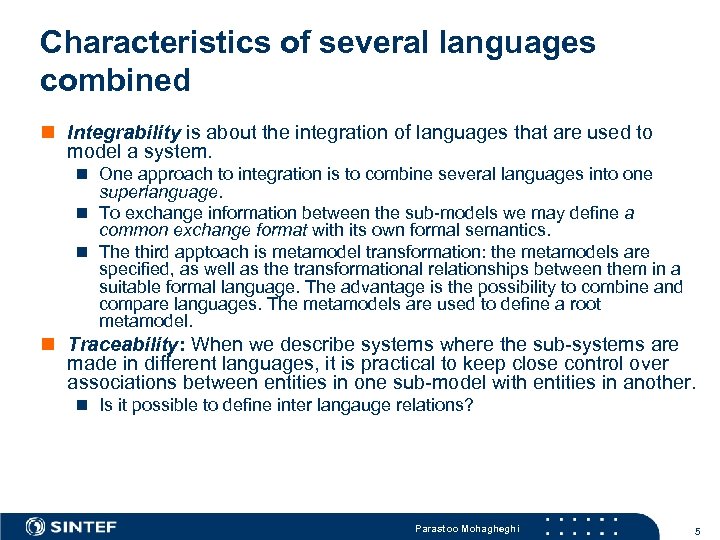 Characteristics of several languages combined

Integrability is about the integration of languages that are used to model a system.

One approach to integration is to combine several languages into one superlanguage.

To exchange information between the sub-models we may define a common exchange format with its own formal semantics.

The third apptoach is metamodel transformation: the metamodels are specified, as well as the transformational relationships between them in a suitable formal language. The advantage is the possibility to combine and compare languages. The metamodels are used to define a root metamodel.

Traceability: When we describe systems where the sub-systems are made in different languages, it is practical to keep close control over associations between entities in one sub-model with entities in another.

Is it possible to define inter langauge relations?

SINTEF

Parastoo Mohagheghi

5